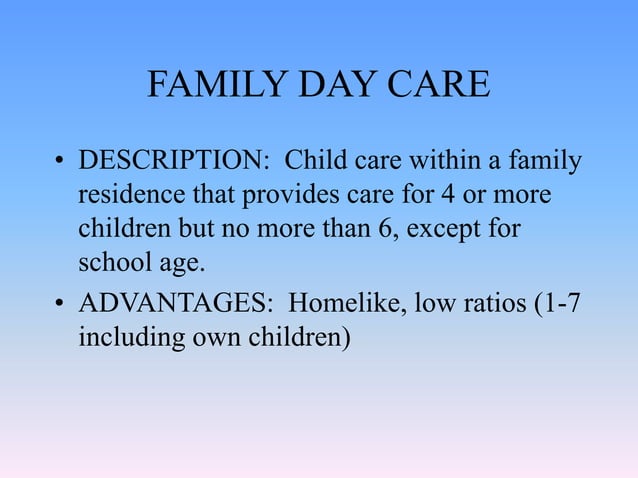 FAMILY DAY CARE

• DESCRIPTION: Child care within a family residence that provides care for 4 or more children but no more than 6, except for school age.

• ADVANTAGES: Homelike, low ratios (1-7 including own children)